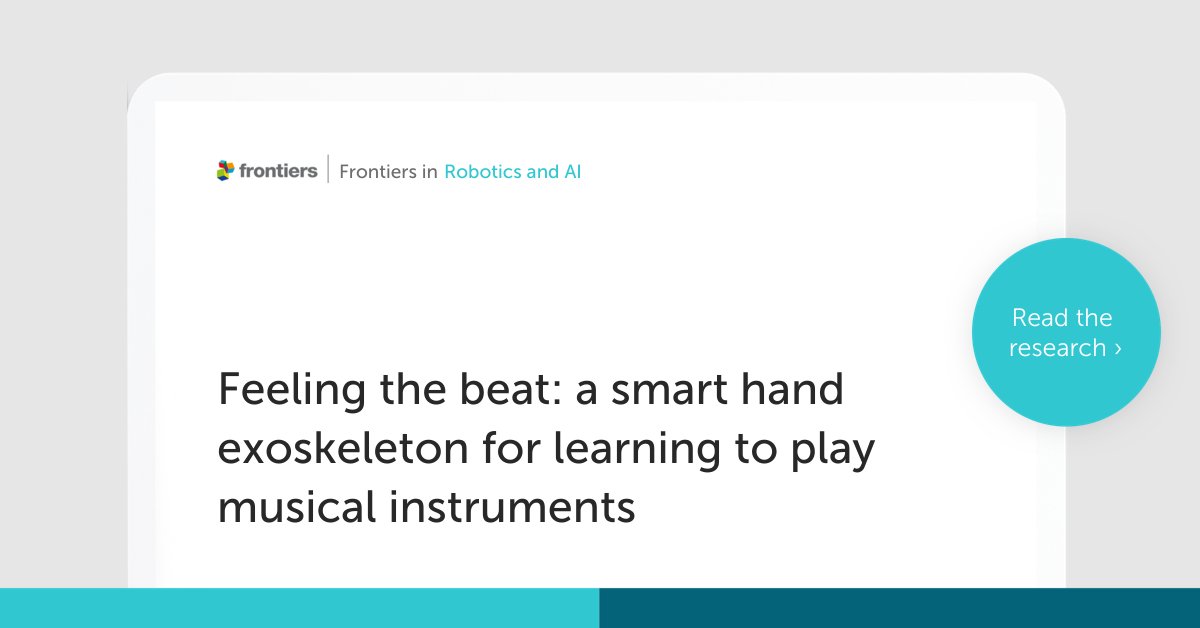 frontiers | Frontiers in Robotics and AI

Read the research ›

Feeling the beat: a smart hand exoskeleton for learning to play musical instruments